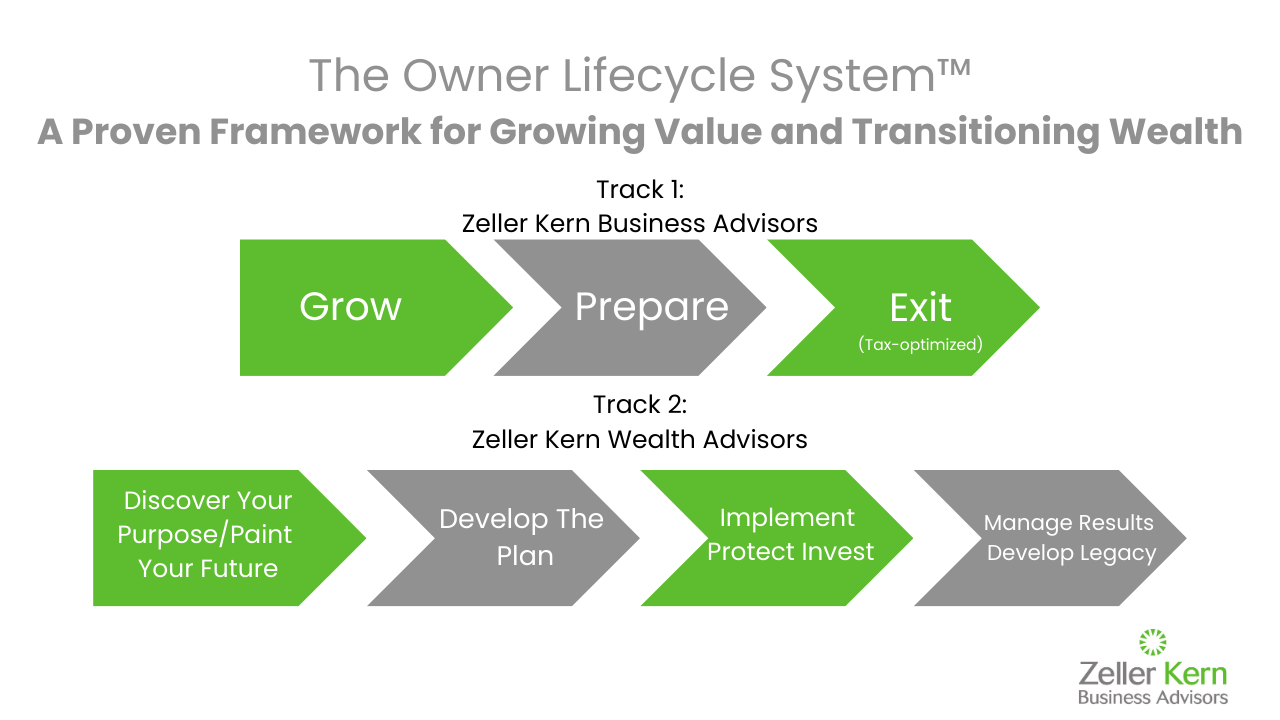 The Owner Lifecycle System™
A Proven Framework for Growing Value and Transitioning Wealth

Track 1:
Zeller Kern Business Advisors

Grow

Prepare

Exit
(Tax-optimized)

Track 2:
Zeller Kern Wealth Advisors

Discover Your Purpose/Paint Your Future

Develop The Plan

Implement Protect Invest

Manage Results Develop Legacy

Zeller Kern
Business Advisors